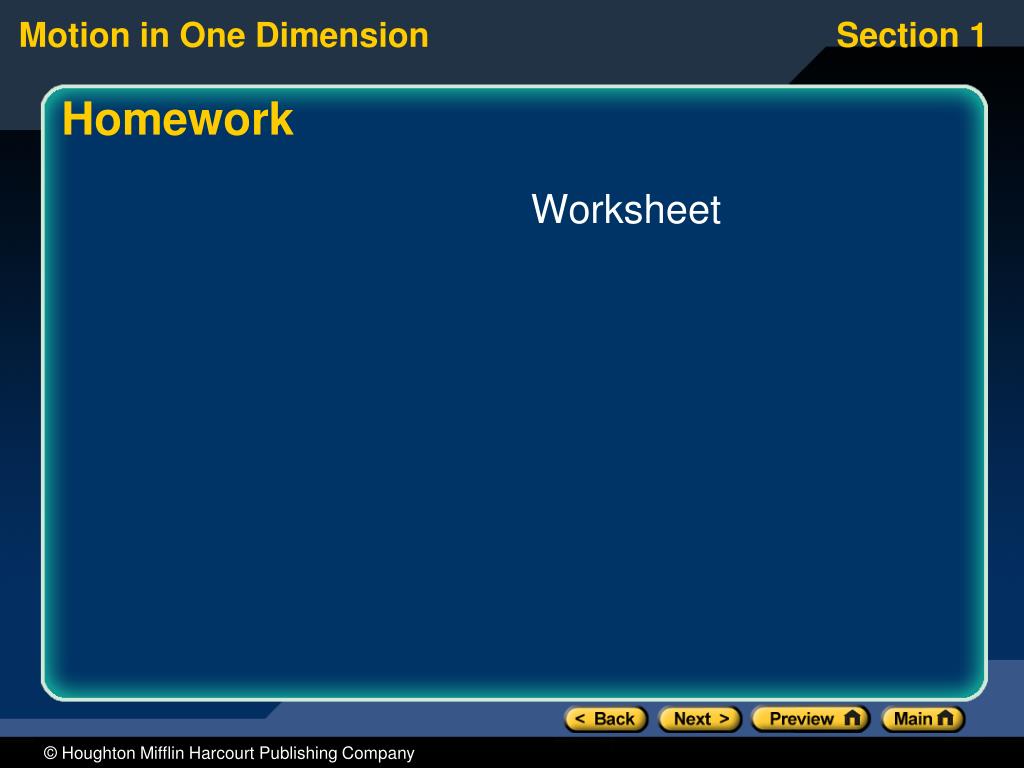 Motion in One Dimension

Section 1

Homework

Worksheet

< Back  Next >  Preview  Main

© Houghton Mifflin Harcourt Publishing Company